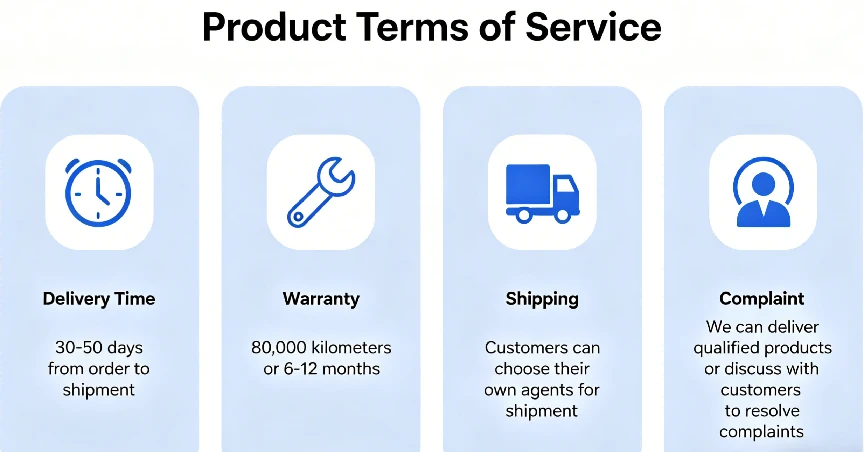 Product Terms of Service

Delivery Time

30-50 days from order to shipment

Warranty

80,000 kilometers or 6-12 months

Shipping

Customers can choose their own agents for shipment

Complaint

We can deliver qualified products or discuss with customers to resolve complaints